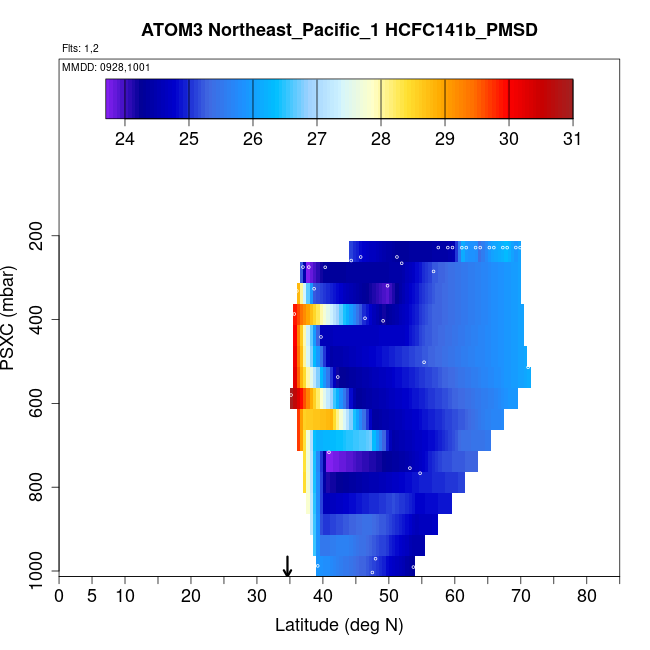 ATOM3 Northeast_Pacific_1 HCFC141b_PMSD

Flts: 1,2

MMDD: 0928,1001

24 25 26 27 28 29 30 31

PSXC (mbar)

200
400
600
800
1000

0 5 10 20 30 40 50 60 70 80

Latitude (deg N)